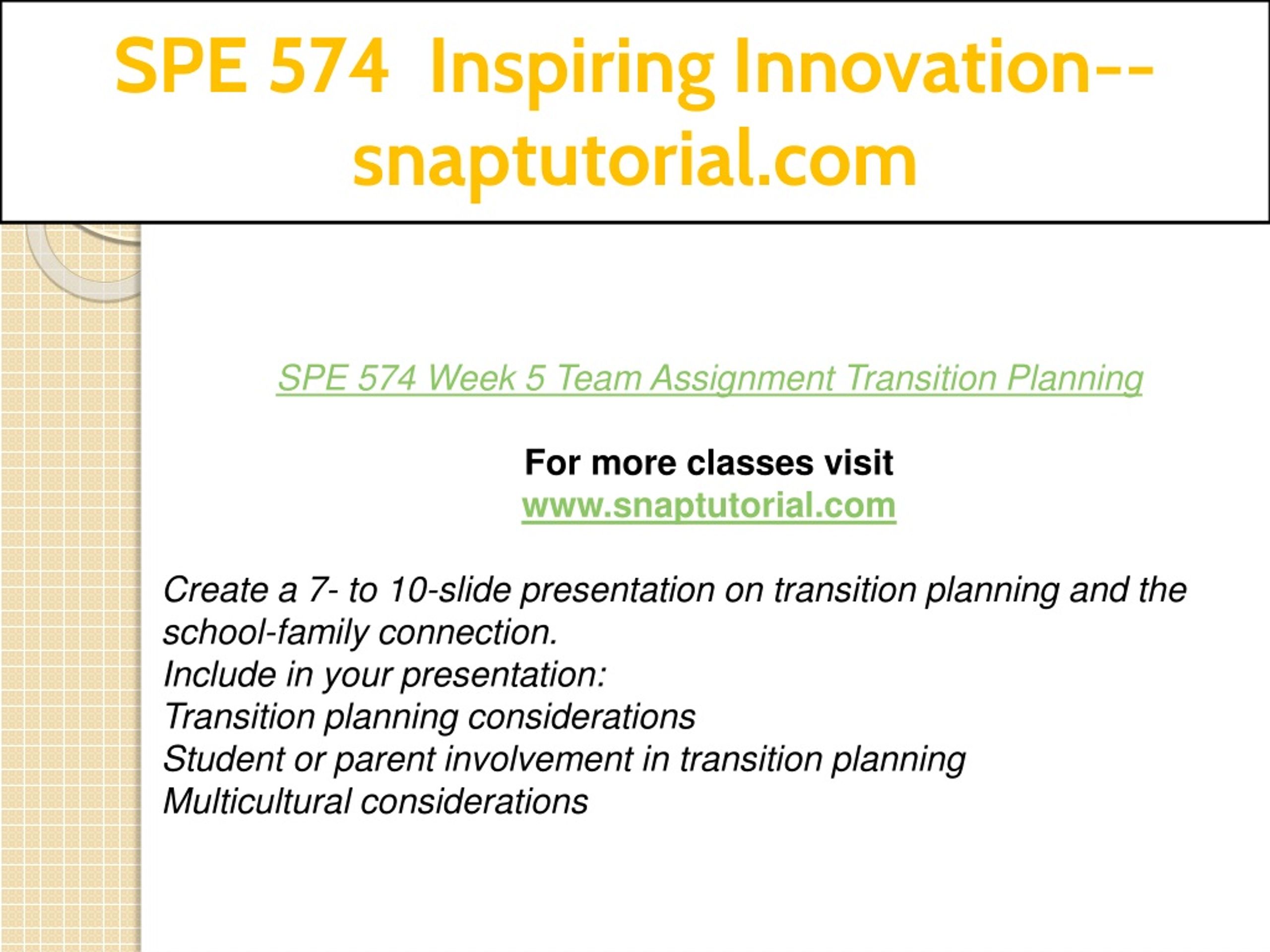 SPE 574 Inspiring Innovation--snaptutorial.com

SPE 574 Week 5 Team Assignment Transition Planning

For more classes visit
www.snaptutorial.com

Create a 7- to 10-slide presentation on transition planning and the school-family connection.
Include in your presentation:
Transition planning considerations
Student or parent involvement in transition planning
Multicultural considerations